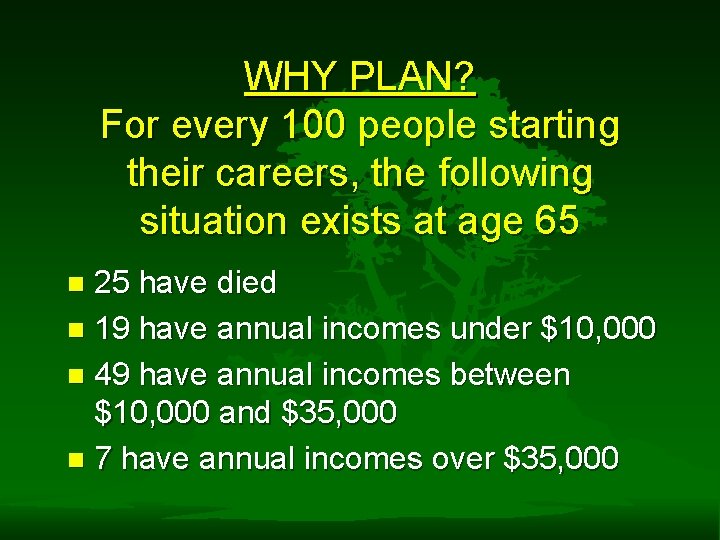 WHY PLAN?
For every 100 people starting their careers, the following situation exists at age 65

- 25 have died
- 19 have annual incomes under \$10,000
- 49 have annual incomes between \$10,000 and \$35,000
- 7 have annual incomes over \$35,000